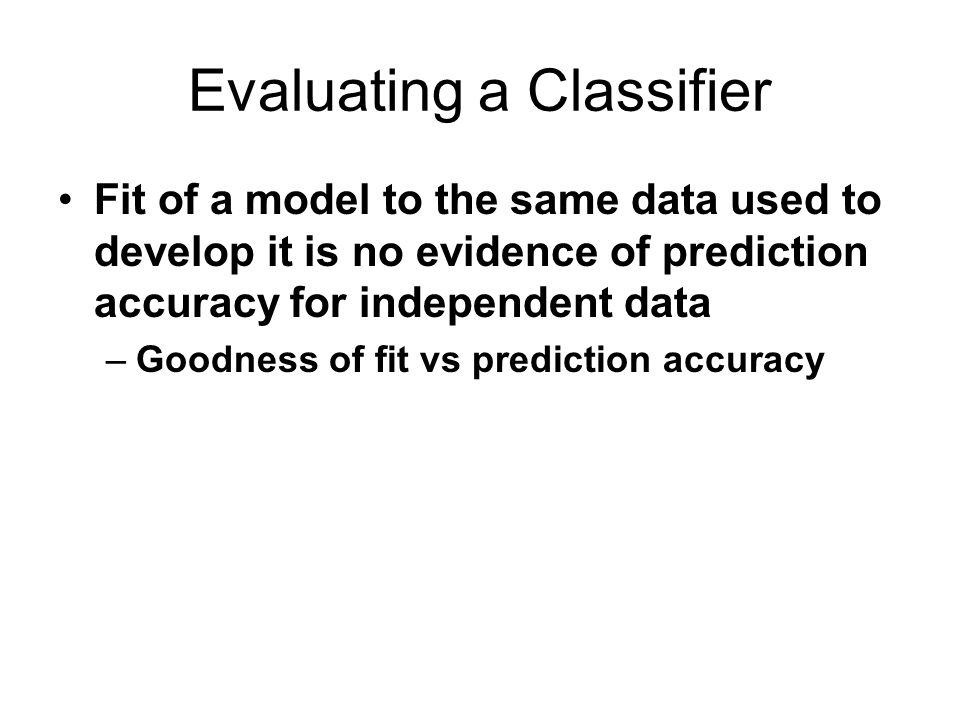 Evaluating a Classifier

• Fit of a model to the same data used to develop it is no evidence of prediction accuracy for independent data

– Goodness of fit vs prediction accuracy